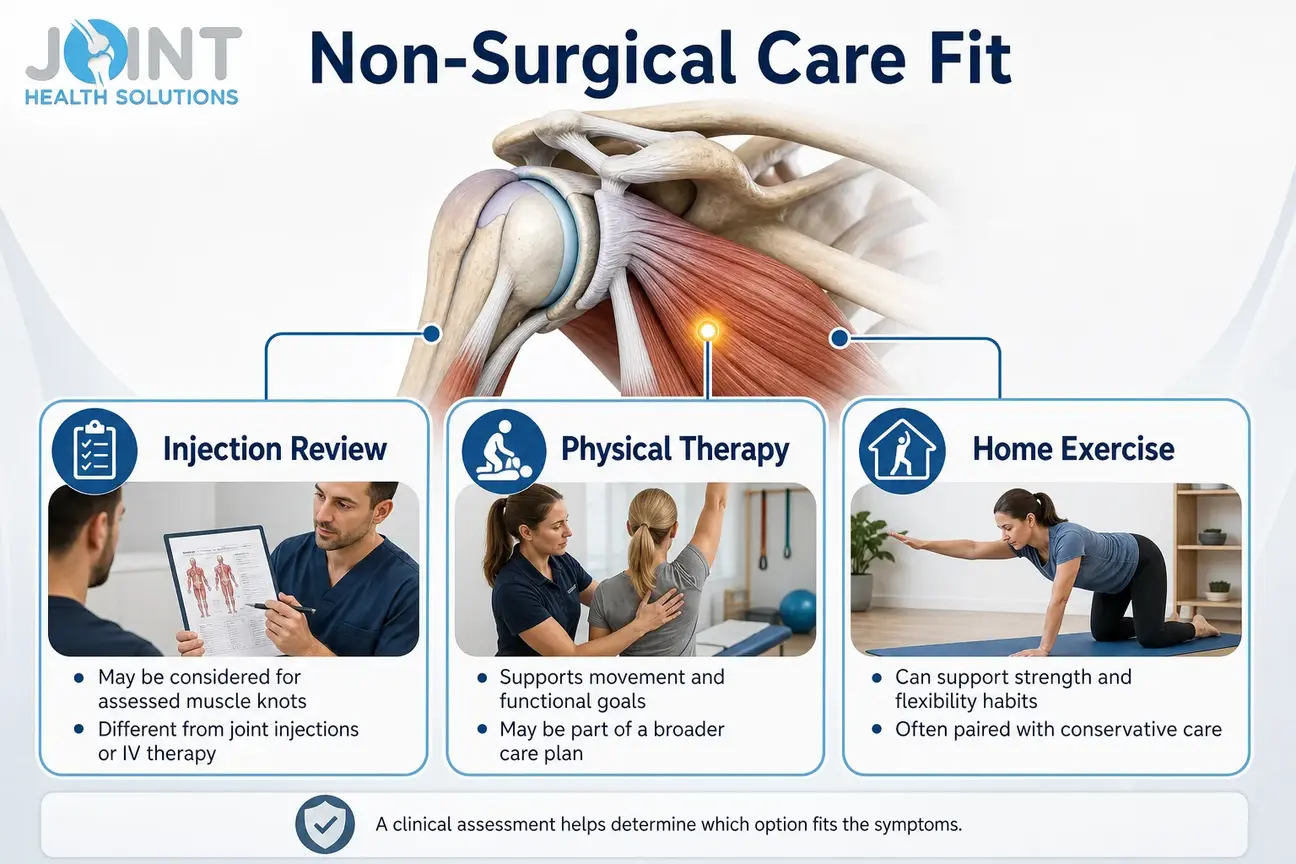 JOINT
HEALTH SOLUTIONS

Non-Surgical Care Fit

Injection Review

- May be considered for assessed muscle knots
- Different from joint injections or IV therapy

Physical Therapy

- Supports movement and functional goals
- May be part of a broader care plan

Home Exercise

- Can support strength and flexibility habits
- Often paired with conservative care

A clinical assessment helps determine which option fits the symptoms.